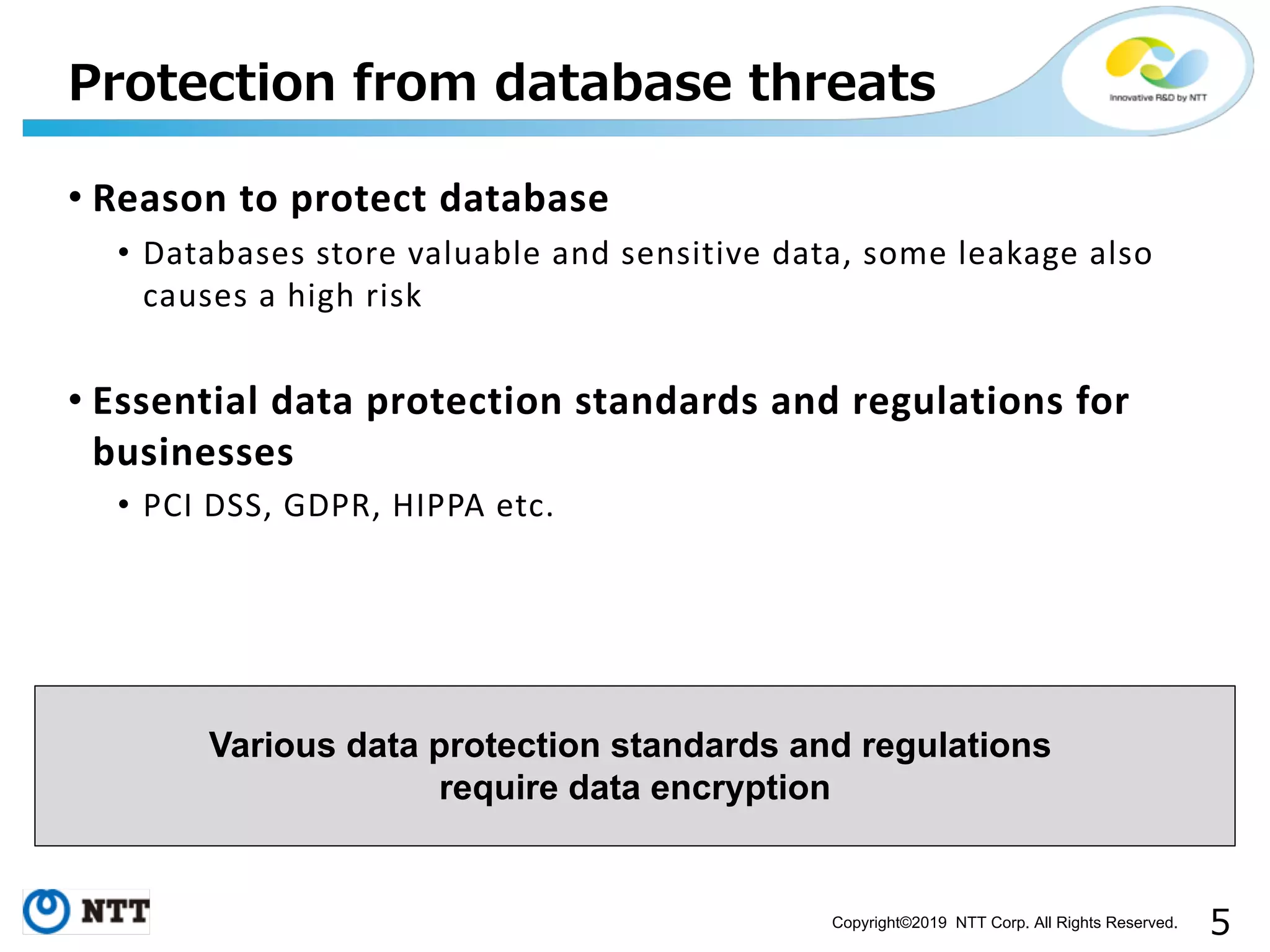 Protection from database threats

Innovative R&D by NTT

• Reason to protect database

• Databases store valuable and sensitive data, some leakage also causes a high risk

• Essential data protection standards and regulations for businesses

• PCI DSS, GDPR, HIPPA etc.

Various data protection standards and regulations require data encryption

NTT

Copyright©2019 NTT Corp. All Rights Reserved.

5